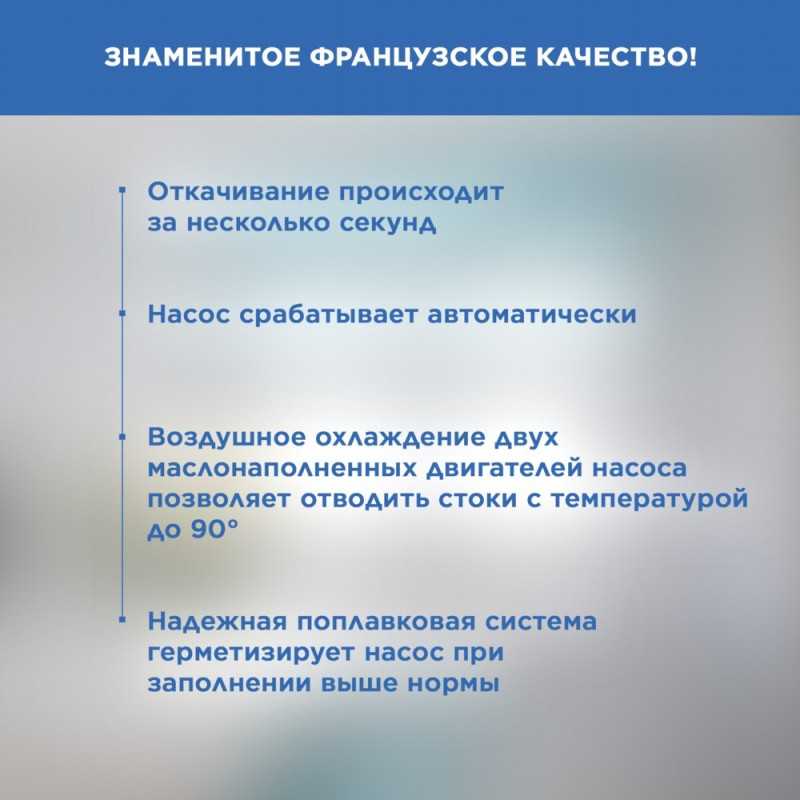 ЗНАМЕНИТОЕ ФРАНЦУЗСКОЕ КАЧЕСТВО!

Откачивание происходит за несколько секунд

Насос срабатывает автоматически

Воздушное охлаждение двух маслонаполненных двигателей насоса позволяет отводить стоки с температурой до 90°

Надежная поплавковая система герметизирует насос при заполнении выше нормы